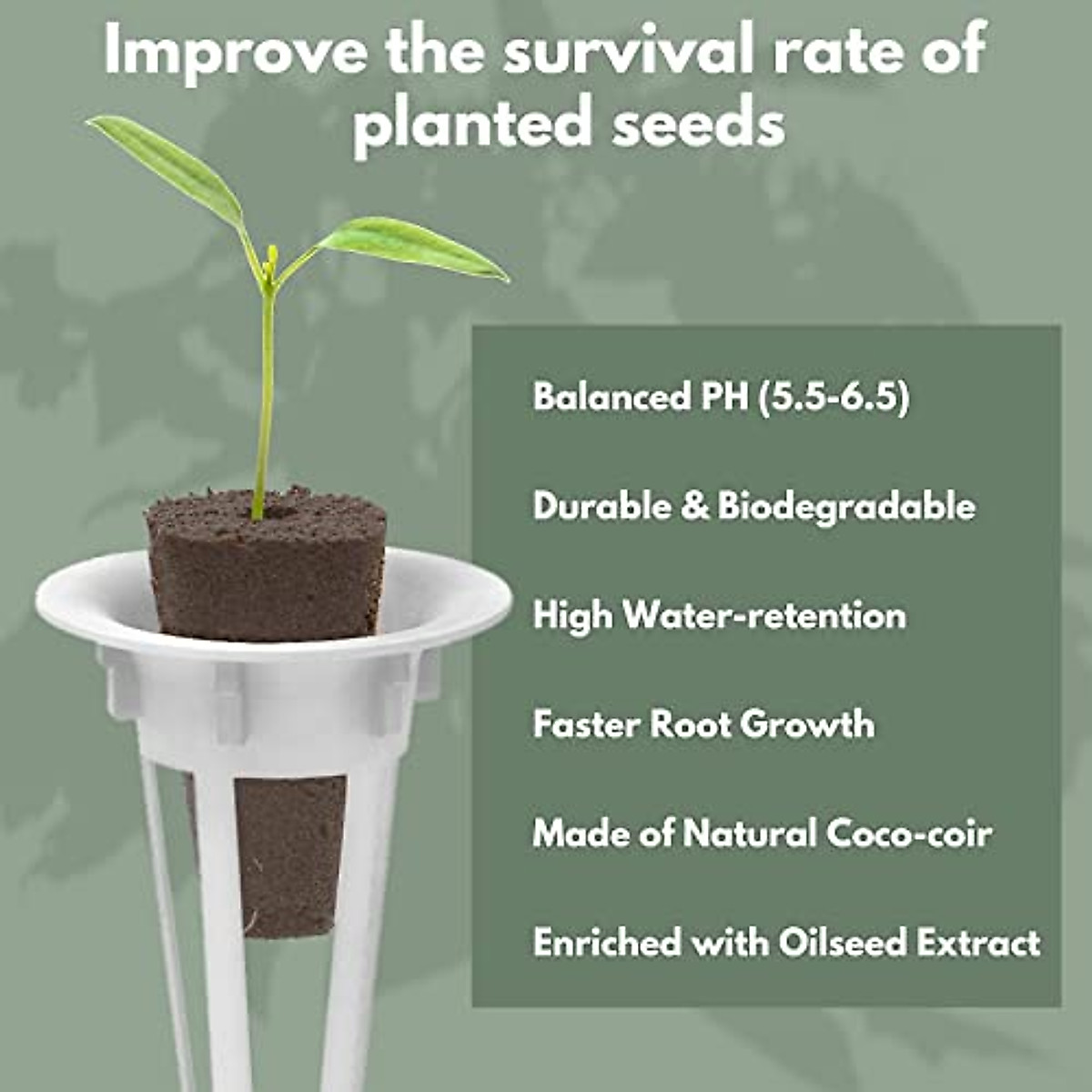 Improve the survival rate of planted seeds

Balanced PH (5.5-6.5)

Durable & Biodegradable

High Water-retention

Faster Root Growth

Made of Natural Coco-coir

Enriched with Oilseed Extract